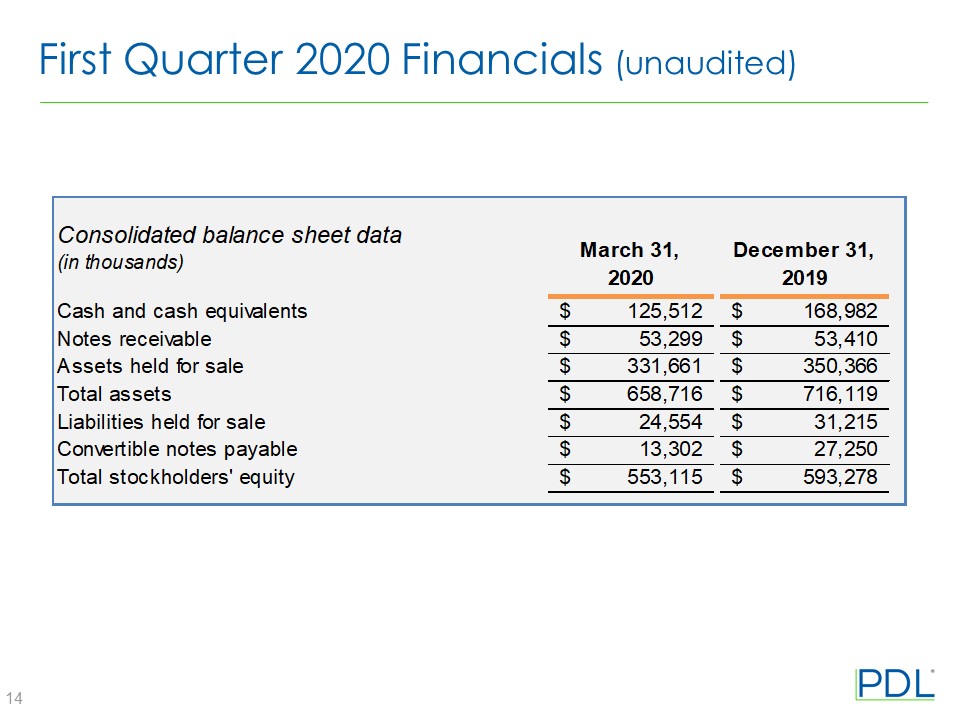 First Quarter 2020 Financials (unaudited)

| Consolidated balance sheet data (in thousands) | March 31, 2020 | December 31, 2019 |
|---|---|---|
| Cash and cash equivalents | \$ 125,512 | \$ 168,982 |
| Notes receivable | \$ 53,299 | \$ 53,410 |
| Assets held for sale | \$ 331,661 | \$ 350,366 |
| Total assets | \$ 658,716 | \$ 716,119 |
| Liabilities held for sale | \$ 24,554 | \$ 31,215 |
| Convertible notes payable | \$ 13,302 | \$ 27,250 |
| Total stockholders' equity | \$ 553,115 | \$ 593,278 |

14

PDL